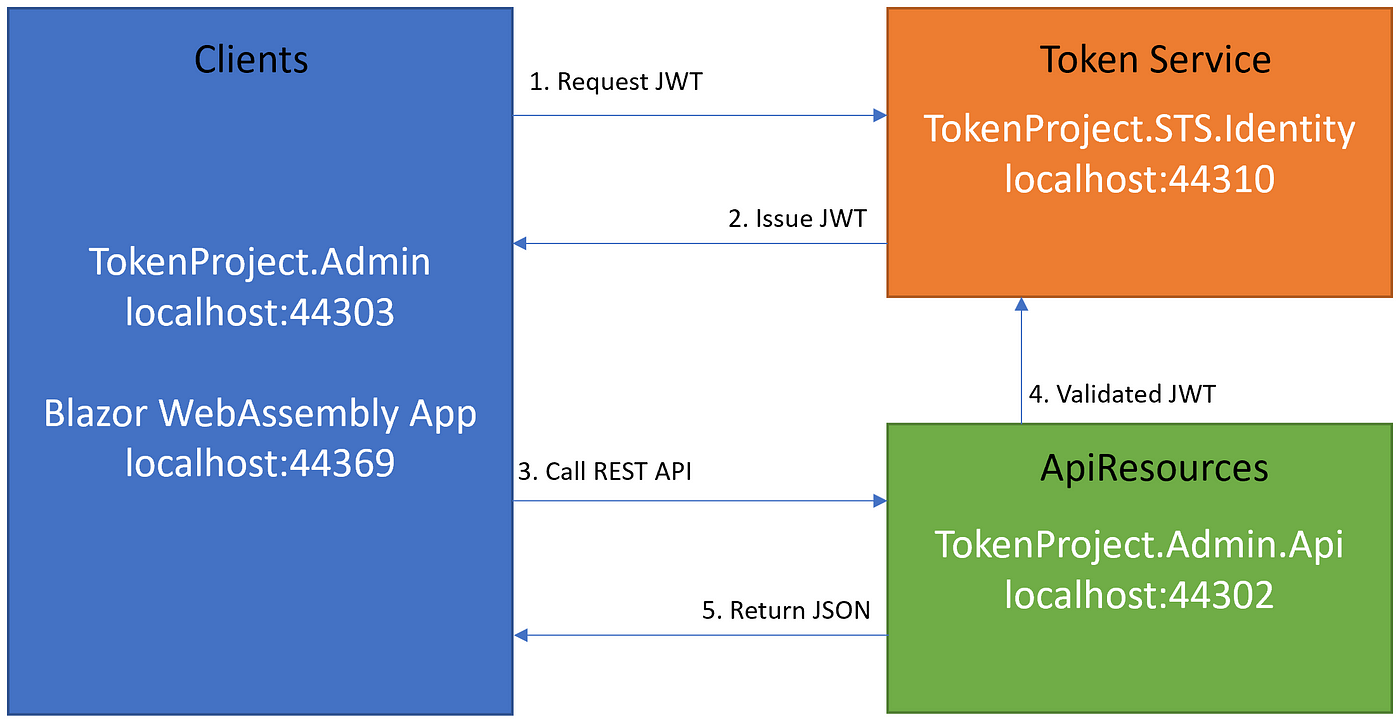 Clients

TokenProject.Admin
localhost:44303

Blazor WebAssembly App
localhost:44369

1. Request JWT

2. Issue JWT

3. Call REST API

5. Return JSON

Token Service

TokenProject.STS.Identity
localhost:44310

4. Validated JWT

ApiResources

TokenProject.Admin.Api
localhost:44302